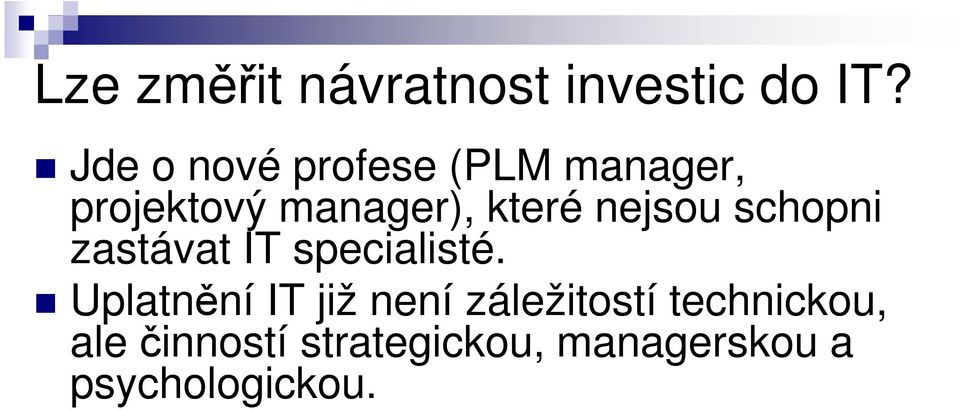 Lze změřit návratnost investic do IT?

Jde o nové profese (PLM manager, projektový manager), které nejsou schopni zastávat IT specialisté.

Uplatnění IT již není záležitostí technickou, ale činností strategickou, managerskou a psychologickou.